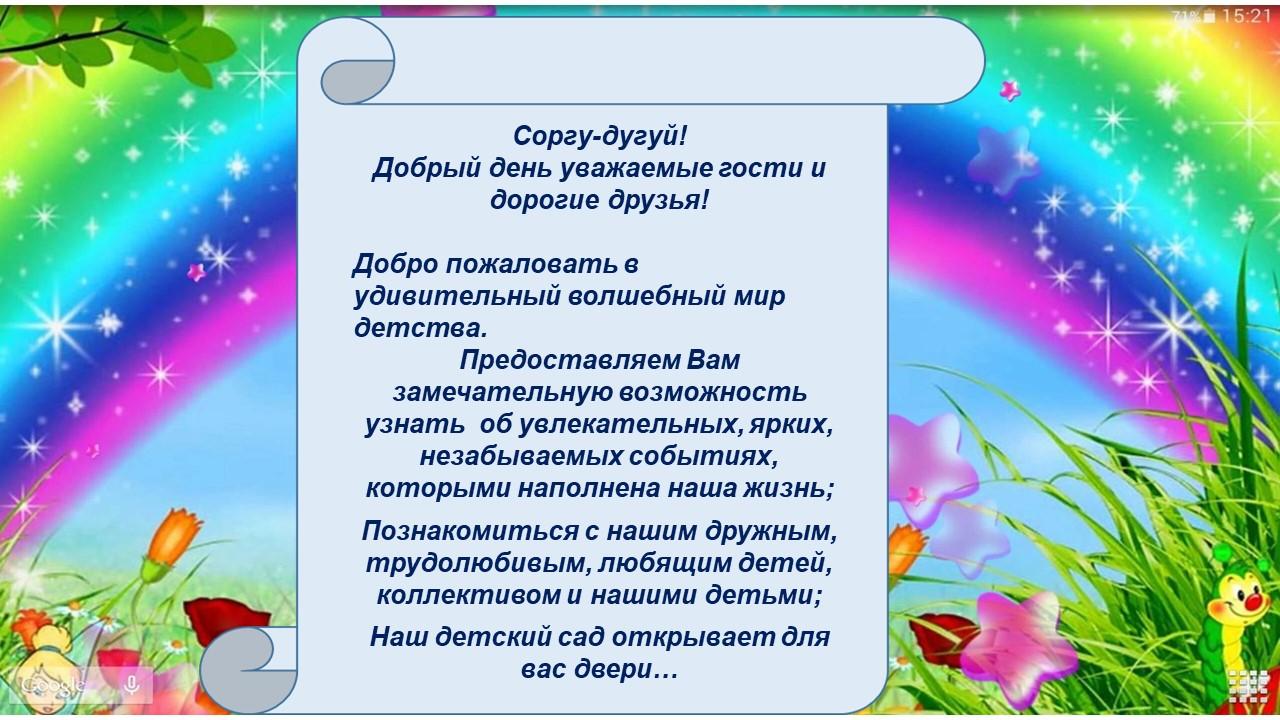 71% 15:21

Соргу-дугуй!
Добрый день уважаемые гости и дорогие друзья!

Добро пожаловать в удивительный волшебный мир детства.

Предоставляем Вам замечательную возможность узнать об увлекательных, ярких, незабываемых событиях, которыми наполнена наша жизнь;

Познакомиться с нашим дружным, трудолюбивым, любящим детей, коллективом и нашими детьми;

Наш детский сад открывает для вас двери…

Google